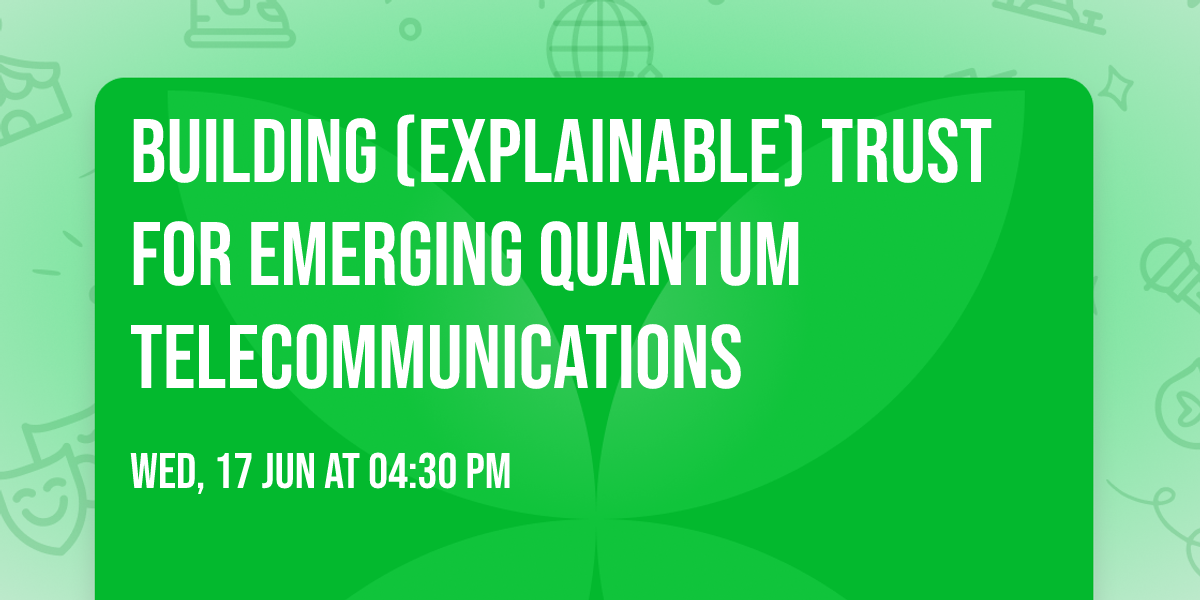 BUILDING (EXPLAINABLE) TRUST FOR EMERGING QUANTUM TELECOMMUNICATIONS

WED, 17 JUN AT 04:30 PM